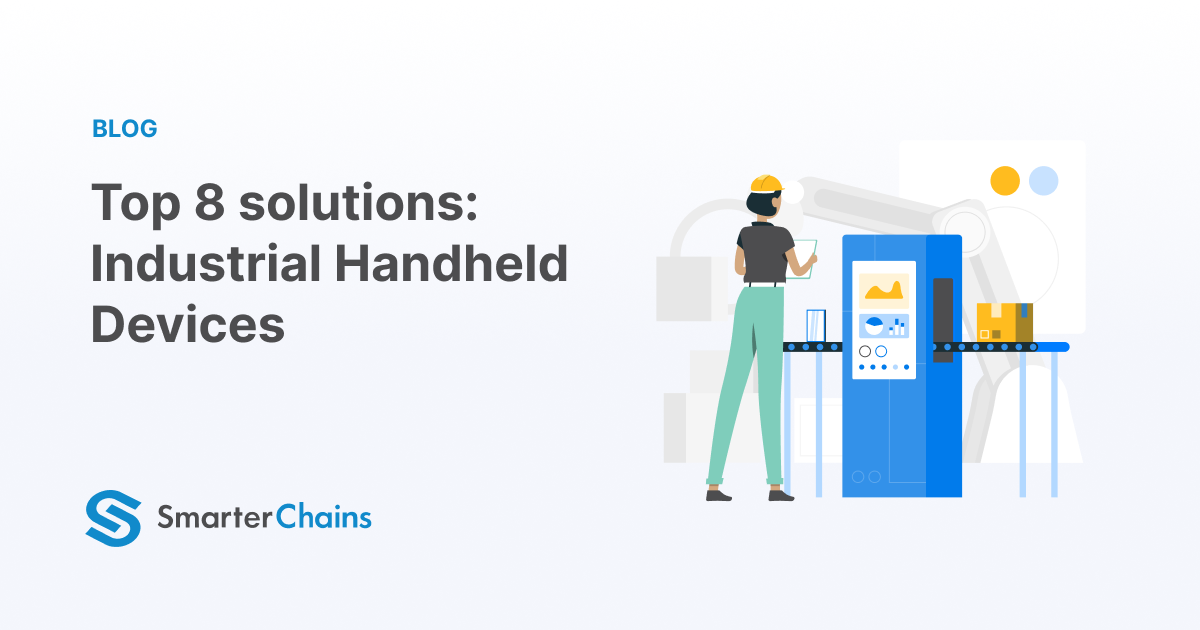 BLOG

Top 8 solutions: Industrial Handheld Devices

SmarterChains